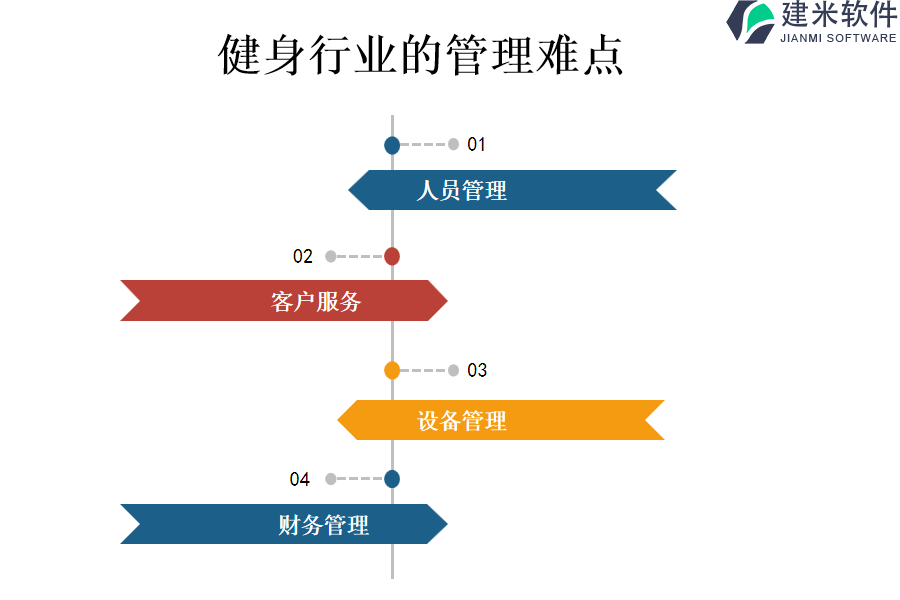 建米软件
JIANMI SOFTWARE

健身行业的管理难点

01
人员管理

02
客户服务

03
设备管理

04
财务管理